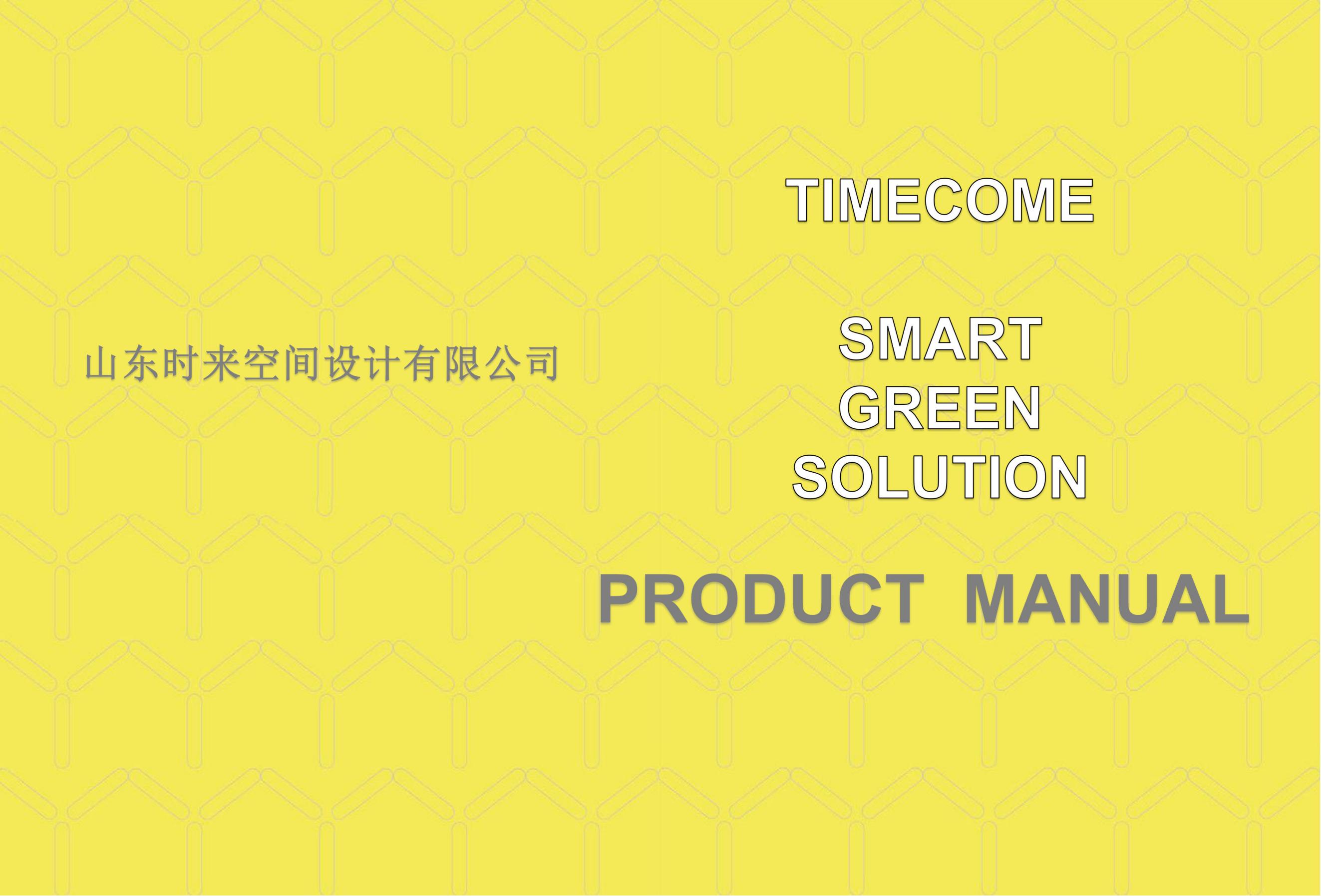 山东时来空间设计有限公司

TIMECOME

SMART
GREEN
SOLUTION

PRODUCT MANUAL